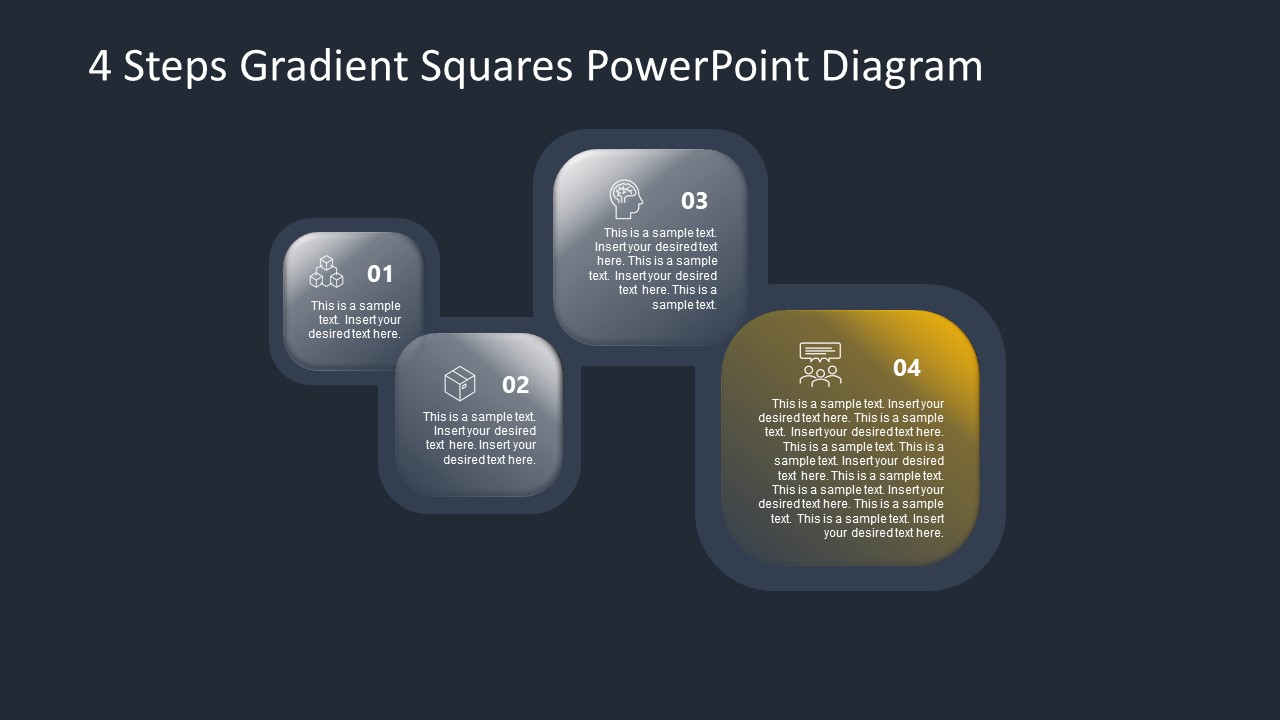 4 Steps Gradient Squares PowerPoint Diagram

01

This is a sample text. Insert your desired text here.

02

This is a sample text. Insert your desired text here. Insert your desired text here.

03

This is a sample text. Insert your desired text here. This is a sample text. Insert your desired text here. This is a sample text.

04

This is a sample text. Insert your desired text here. This is a sample text. Insert your desired text here. This is a sample text. This is a sample text. Insert your desired text here. This is a sample text. This is a sample text. Insert your desired text here. This is a sample text. This is a sample text. Insert your desired text here.